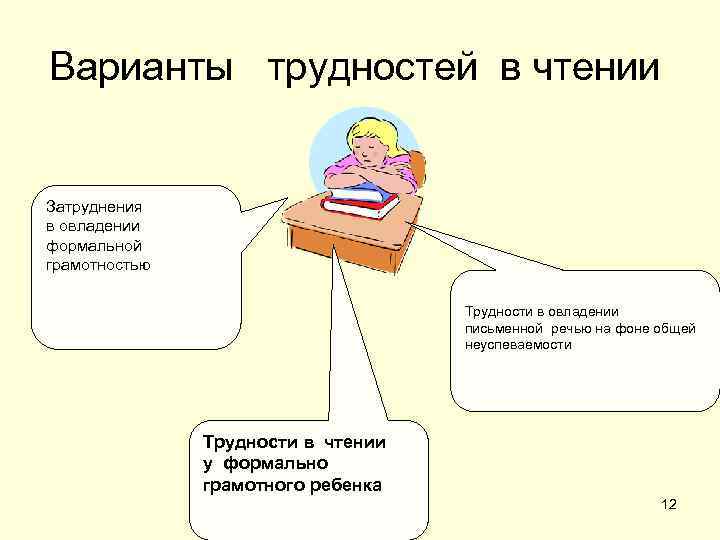 Варианты трудностей в чтении

Затруднения в овладении формальной грамотностью

Трудности в овладении письменной речью на фоне общей неуспеваемости

Трудности в чтении у формально грамотного ребенка

12